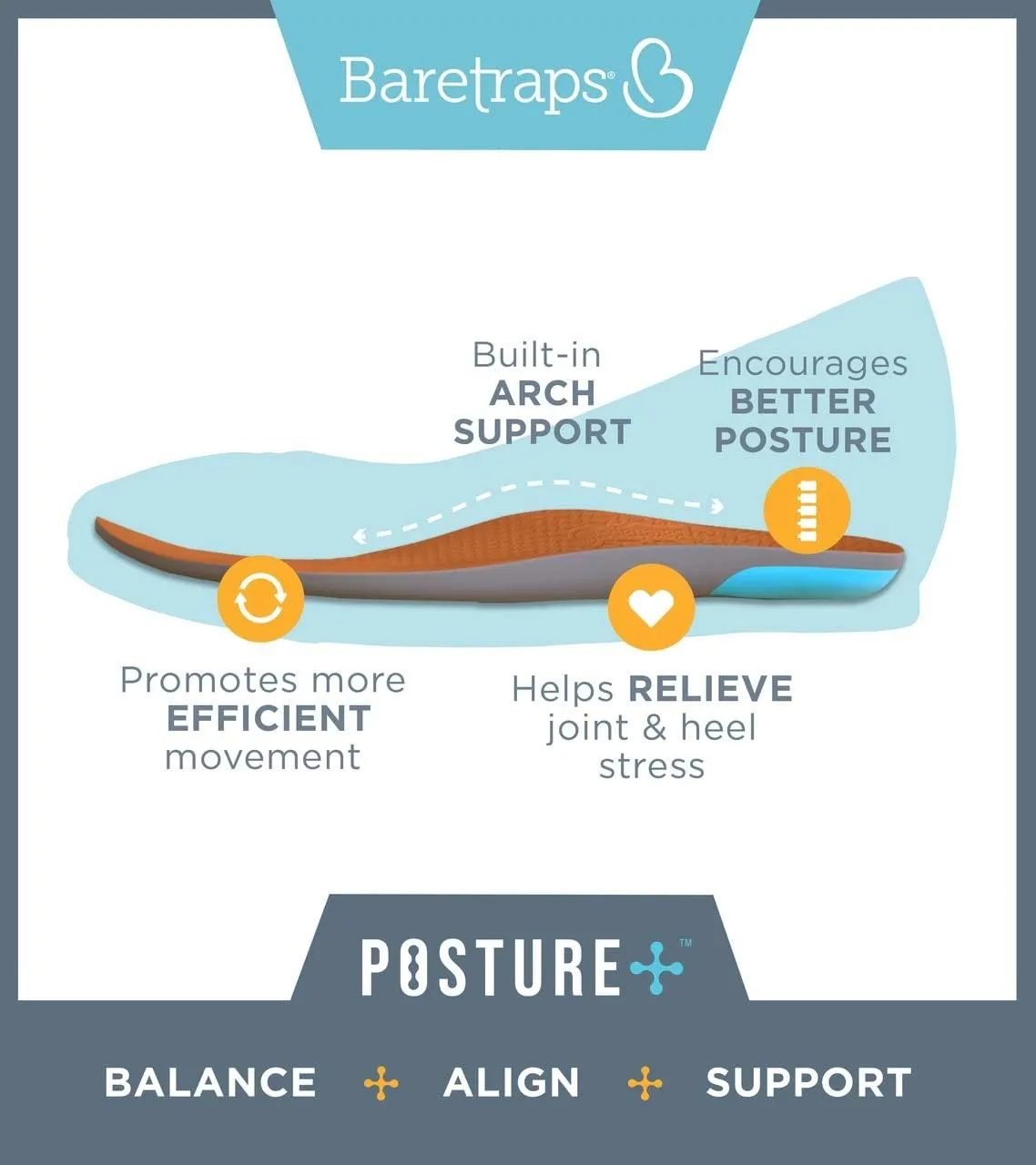 Baretraps®

Built-in
ARCH
SUPPORT

Encourages
BETTER
POSTURE

Promotes more
EFFICIENT
movement

Helps RELIEVE
joint & heel
stress

POSTURE+™

BALANCE + ALIGN + SUPPORT